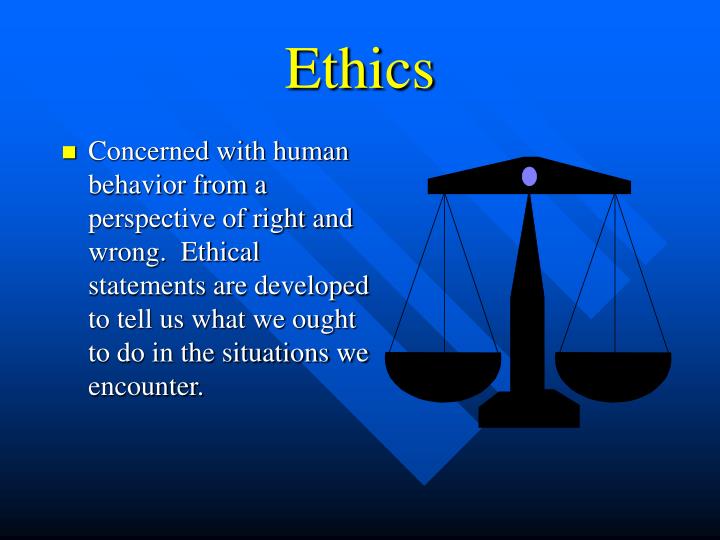 Ethics

Concerned with human behavior from a perspective of right and wrong. Ethical statements are developed to tell us what we ought to do in the situations we encounter.